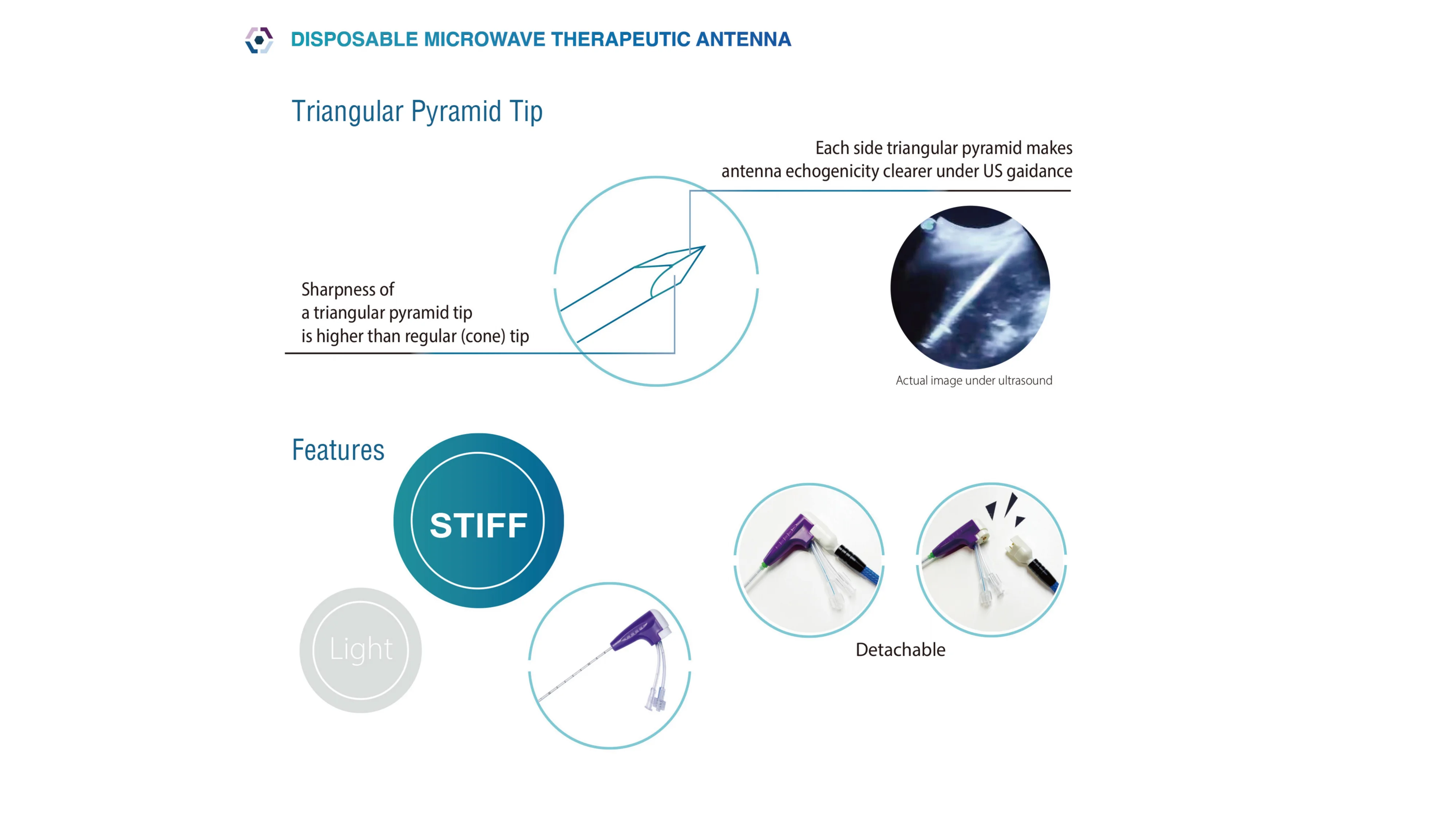 DISPOSABLE MICROWAVE THERAPEUTIC ANTENNA

Triangular Pyramid Tip

Each side triangular pyramid makes antenna echogenicity clearer under US gaidance

Sharpness of a triangular pyramid tip is higher than regular (cone) tip

Actual image under ultrasound

Features

STIFF

Light

Detachable